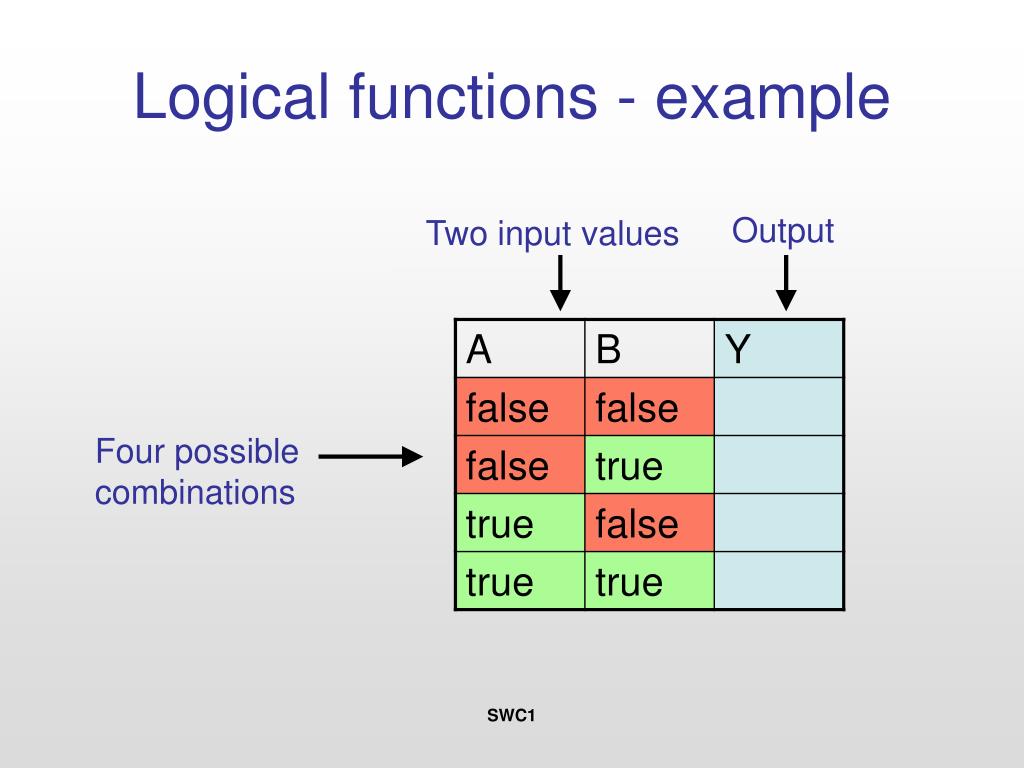 Logical functions - example

Two input values

Output

Four possible combinations

| A | B | Y |
|---|---|---|
| false | false | |
| false | true | |
| true | false | |
| true | true | |

SWC1